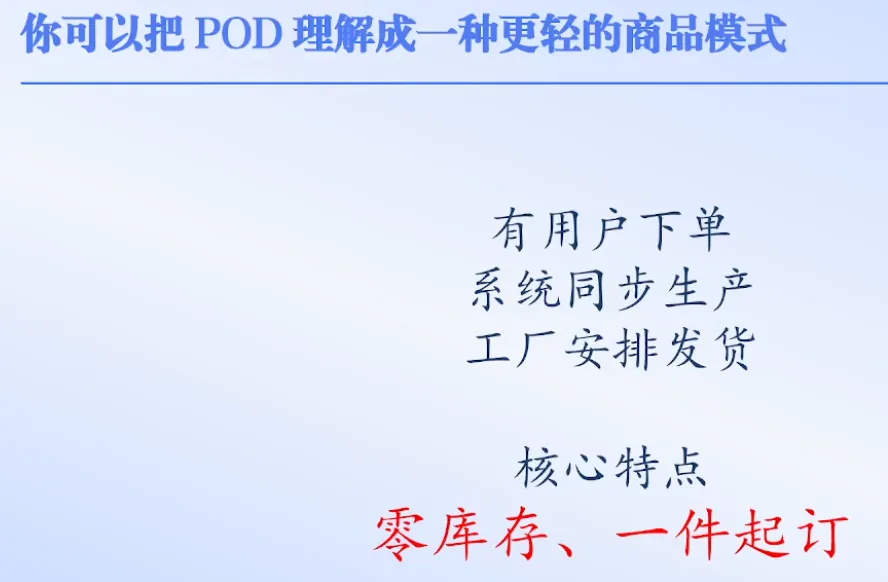 你可以把 POD 理解成一种更轻的商品模式

有用户下单
系统同步生产
工厂安排发货

核心特点
零库存、一件起订